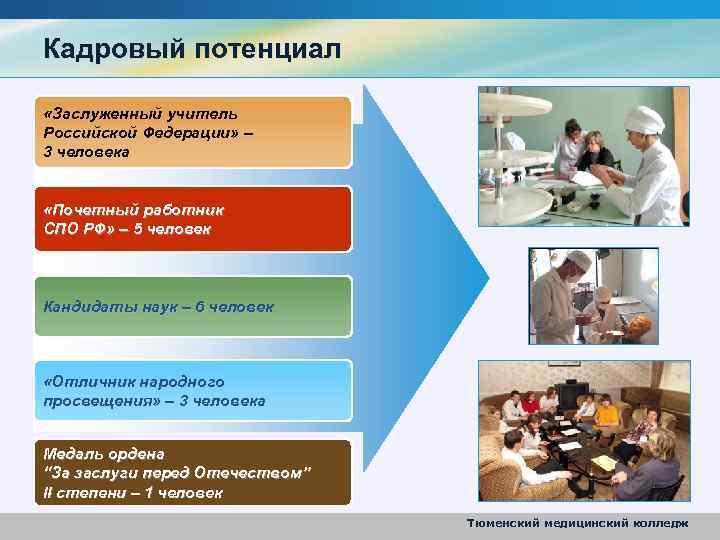 Кадровый потенциал

«Заслуженный учитель Российской Федерации» – 3 человека

«Почетный работник СПО РФ» – 5 человек

Кандидаты наук – 6 человек

«Отличник народного просвещения» – 3 человека

Медаль ордена "За заслуги перед Отечеством" II степени – 1 человек

Тюменский медицинский колледж